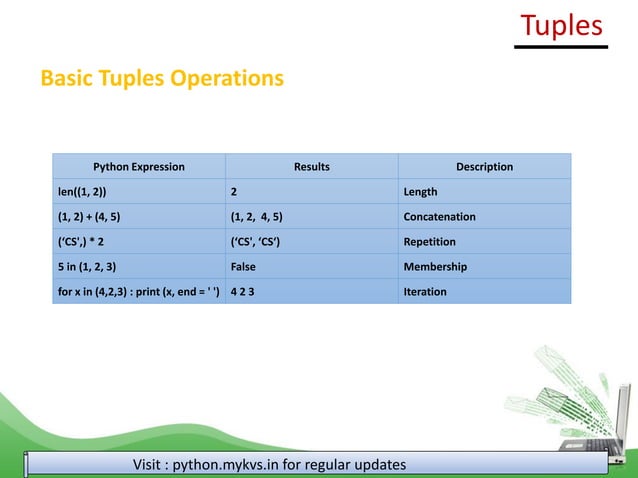 Tuples

Basic Tuples Operations

| Python Expression | Results | Description |
|---|---|---|
| len((1, 2)) | 2 | Length |
| (1, 2) + (4, 5) | (1, 2, 4, 5) | Concatenation |
| ('CS',) * 2 | ('CS', 'CS') | Repetition |
| 5 in (1, 2, 3) | False | Membership |
| for x in (4,2,3) : print (x, end = ' ') | 4 2 3 | Iteration |

Visit : python.mykvs.in for regular updates